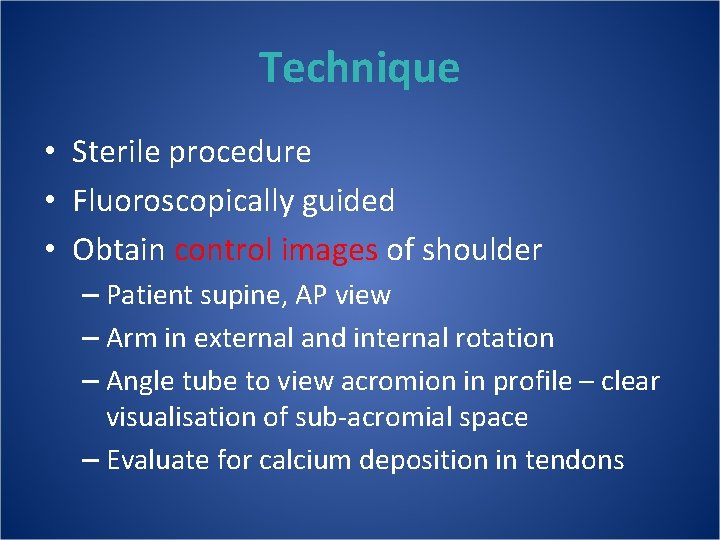 Technique

• Sterile procedure
• Fluoroscopically guided
• Obtain control images of shoulder
– Patient supine, AP view
– Arm in external and internal rotation
– Angle tube to view acromion in profile – clear visualisation of sub-acromial space
– Evaluate for calcium deposition in tendons